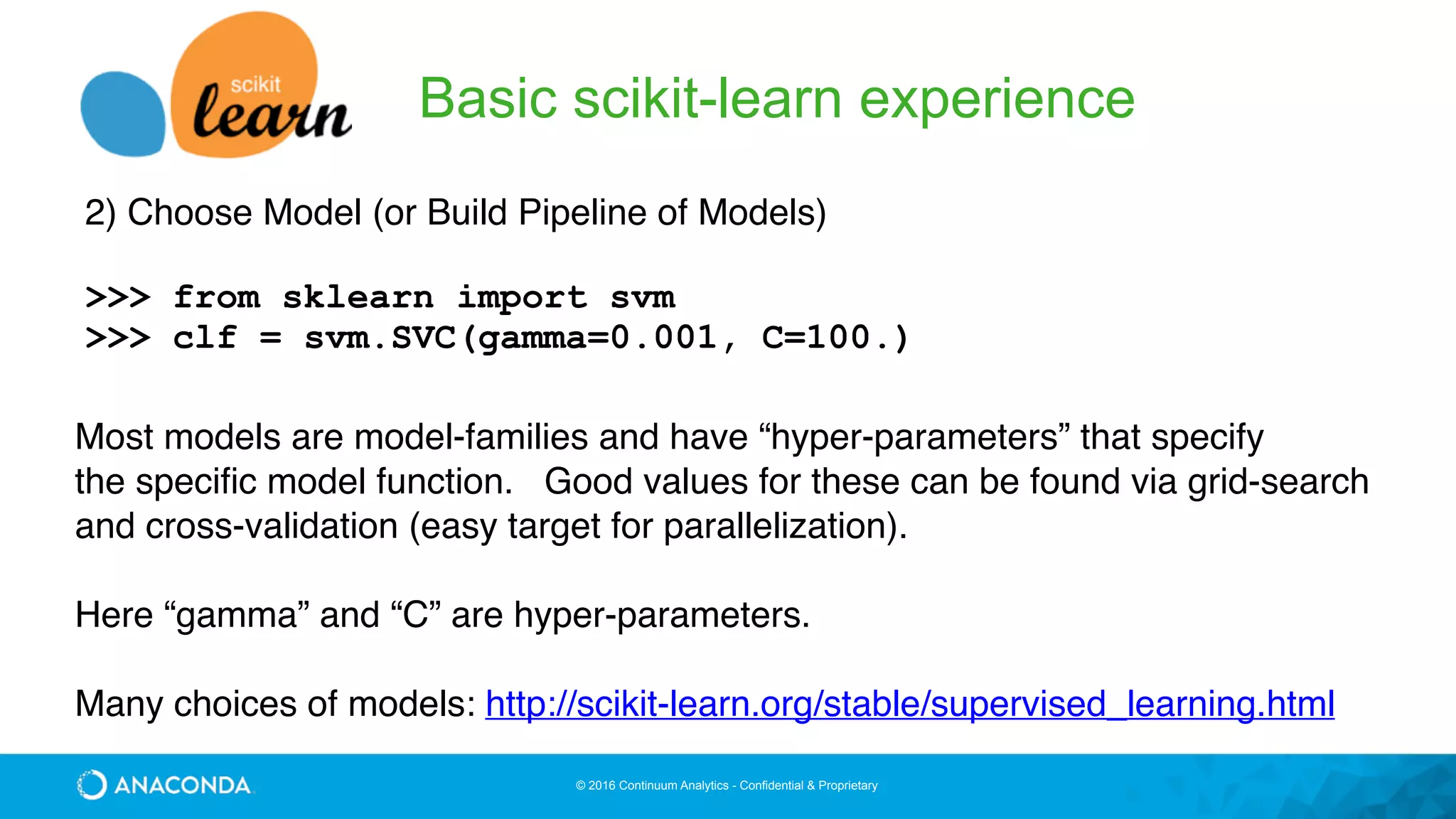 scikit learn

Basic scikit-learn experience

2) Choose Model (or Build Pipeline of Models)

>>> from sklearn import svm
>>> clf = svm.SVC(gamma=0.001, C=100.)

Most models are model-families and have “hyper-parameters” that specify the specific model function. Good values for these can be found via grid-search and cross-validation (easy target for parallelization).

Here “gamma” and “C” are hyper-parameters.

Many choices of models: http://scikit-learn.org/stable/supervised_learning.html

ANACONDA

© 2016 Continuum Analytics - Confidential & Proprietary